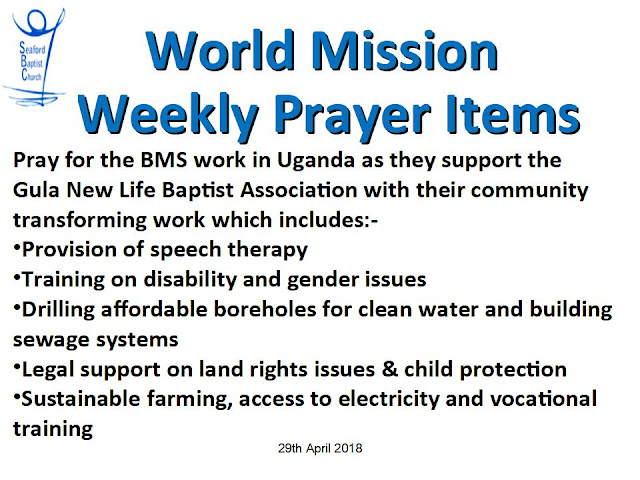 Seaford Baptist Church

World Mission Weekly Prayer Items

Pray for the BMS work in Uganda as they support the Gula New Life Baptist Association with their community transforming work which includes:-

•Provision of speech therapy

•Training on disability and gender issues

•Drilling affordable boreholes for clean water and building sewage systems

•Legal support on land rights issues & child protection

•Sustainable farming, access to electricity and vocational training

29th April 2018